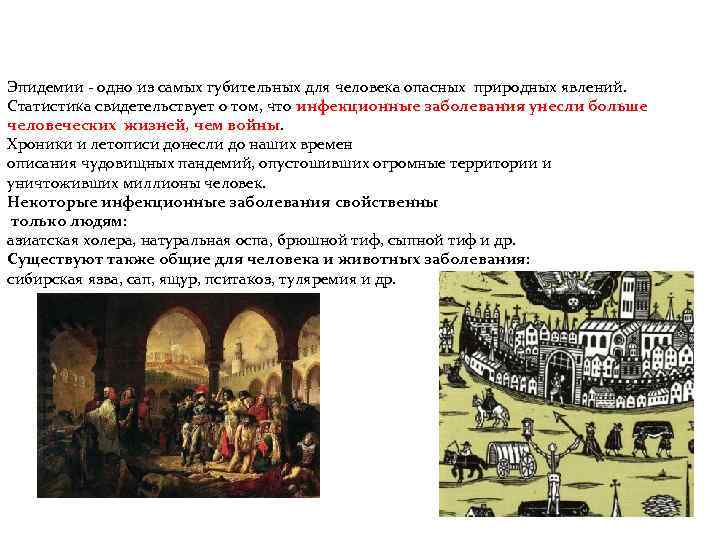 Эпидемии - одно из самых губительных для человека опасных природных явлений. Статистика свидетельствует о том, что инфекционные заболевания унесли больше человеческих жизней, чем войны.
Хроники и летописи донесли до наших времен описания чудовищных пандемий, опустошивших огромные территории и уничтоживших миллионы человек.
Некоторые инфекционные заболевания свойственны только людям:
азиатская холера, натуральная оспа, брюшной тиф, сыпной тиф и др.
Существуют также общие для человека и животных заболевания:
сибирская язва, сап, ящур, пситакоз, туляремия и др.